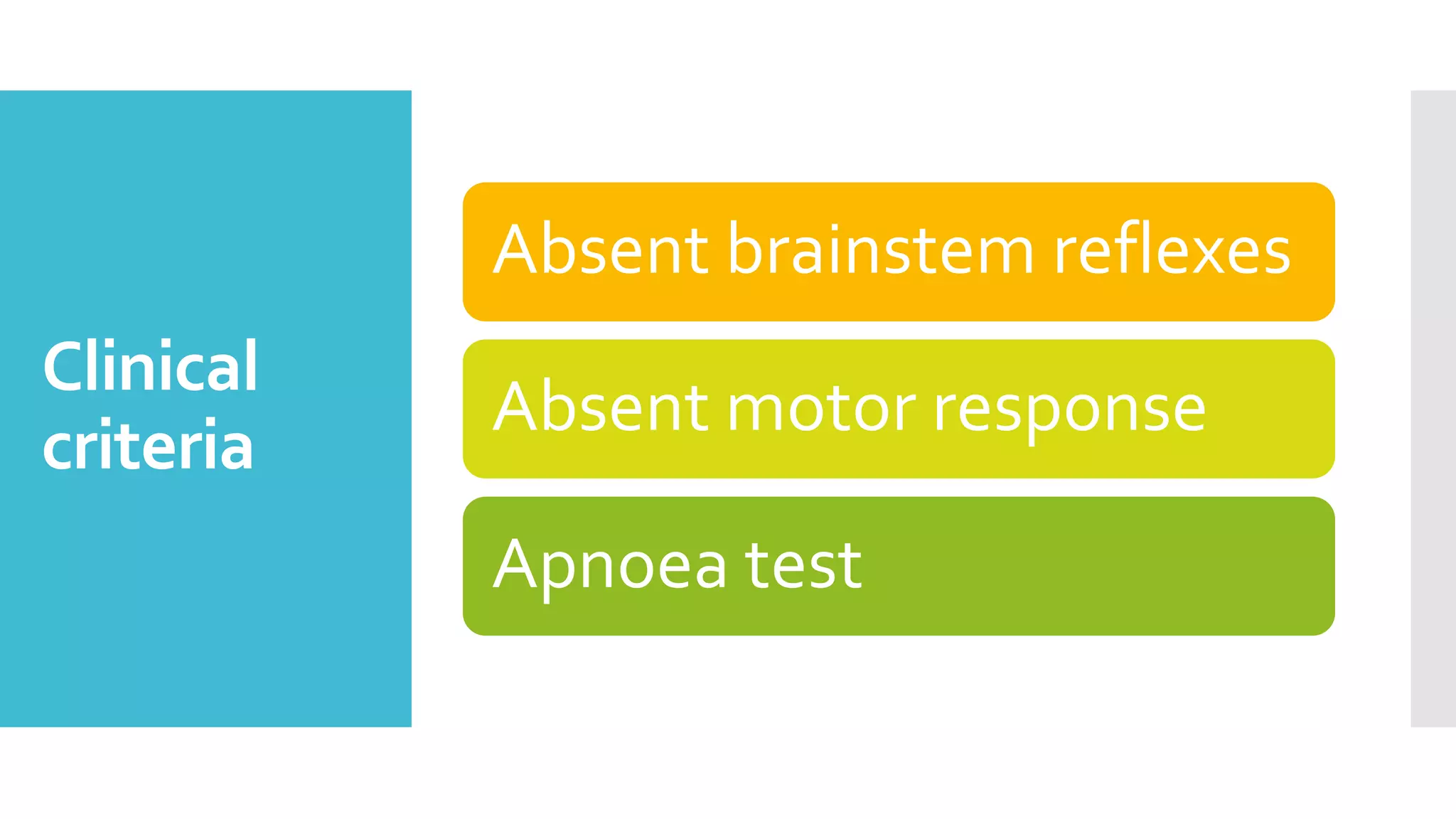 Clinical criteria

Absent brainstem reflexes

Absent motor response

Apnoea test